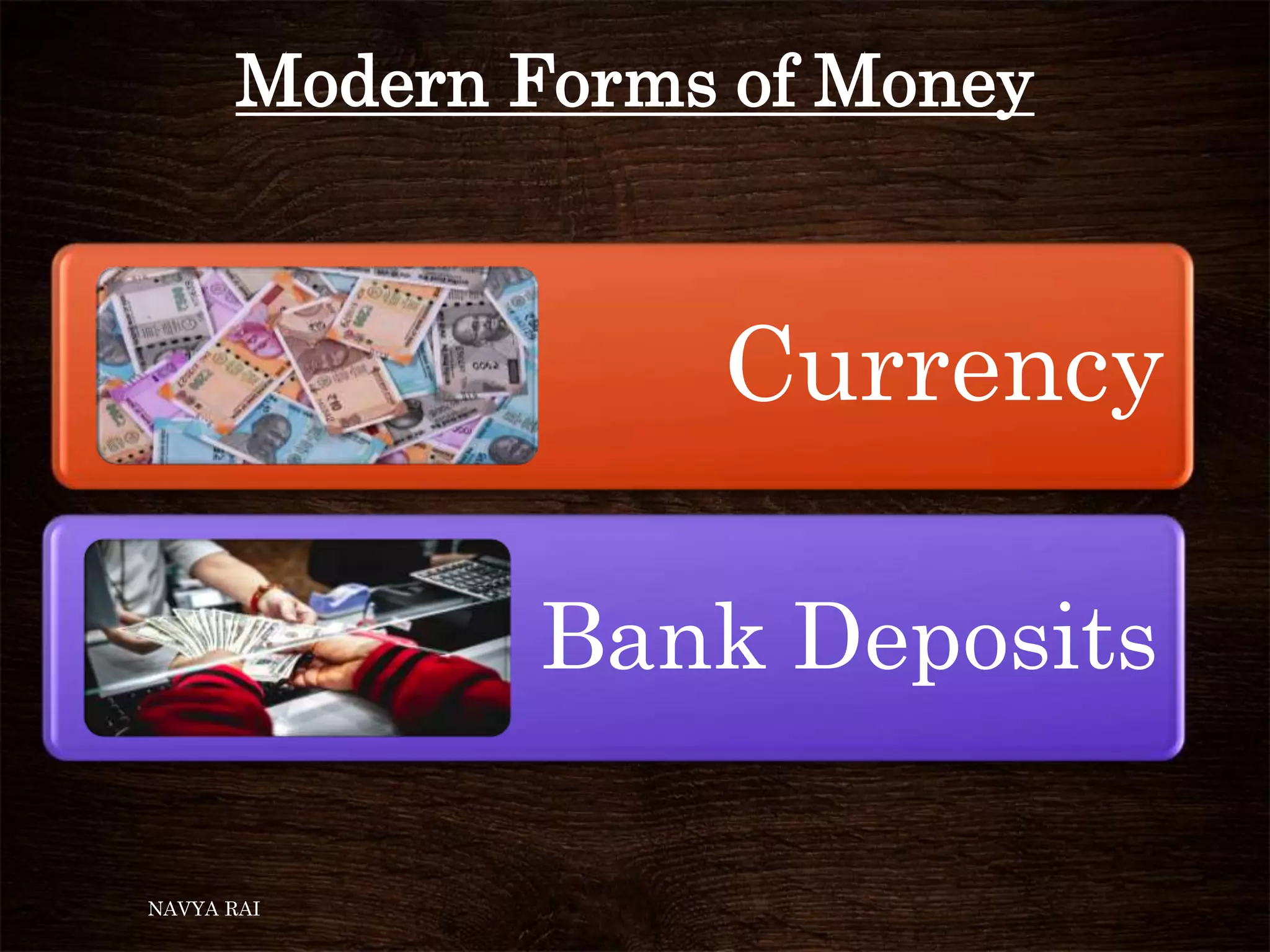 Modern Forms of Money

Currency

Bank Deposits

NAVYA RAI